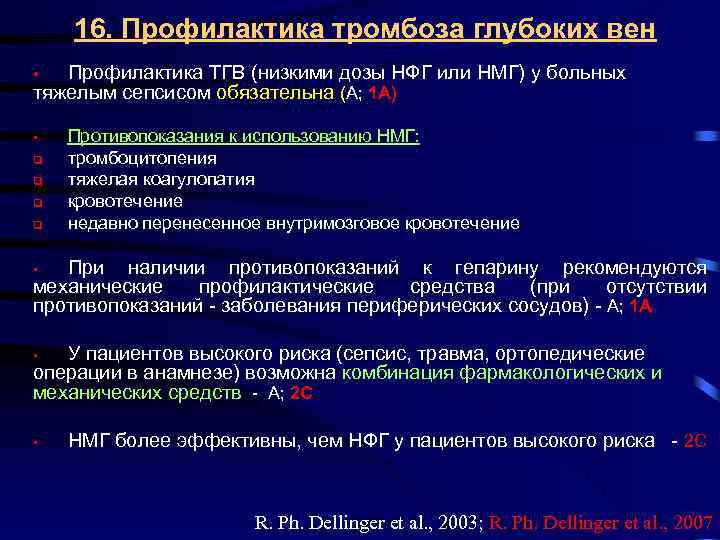 16. Профилактика тромбоза глубоких вен

Профилактика ТГВ (низкими дозы НФГ или НМГ) у больных тяжелым сепсисом обязательна (А; 1А)

Противопоказания к использованию НМГ:
тромбоцитопения
тяжелая коагулопатия
кровотечение
недавно перенесенное внутримозговое кровотечение

При наличии противопоказаний к гепарину рекомендуются механические профилактические средства (при отсутствии противопоказаний - заболевания периферических сосудов) - А; 1А

У пациентов высокого риска (сепсис, травма, ортопедические операции в анамнезе) возможна комбинация фармакологических и механических средств - А; 2С

НМГ более эффективны, чем НФГ у пациентов высокого риска - 2С

R. Ph. Dellinger et al., 2003; R. Ph. Dellinger et al., 2007